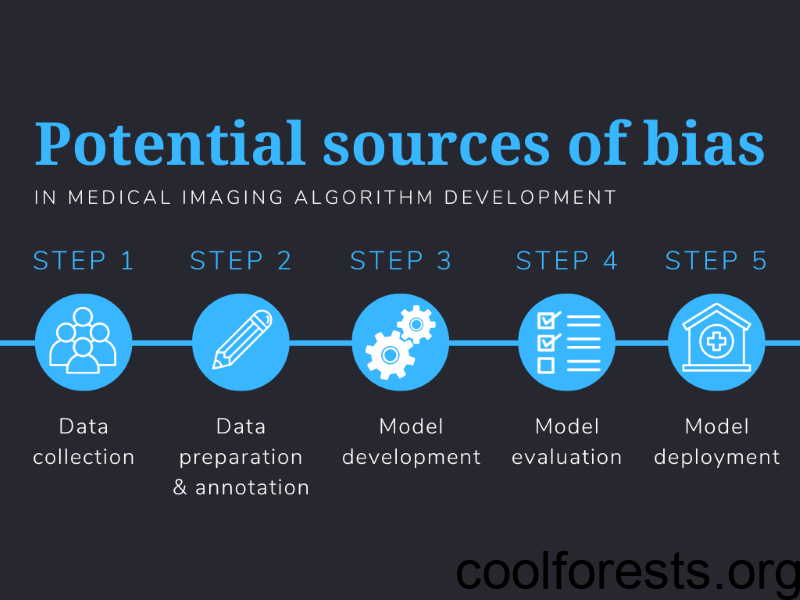 Potential sources of bias

IN MEDICAL IMAGING ALGORITHM DEVELOPMENT

STEP 1

Data collection

STEP 2

Data preparation & annotation

STEP 3

Model development

STEP 4

Model evaluation

STEP 5

Model deployment

coolforests.org